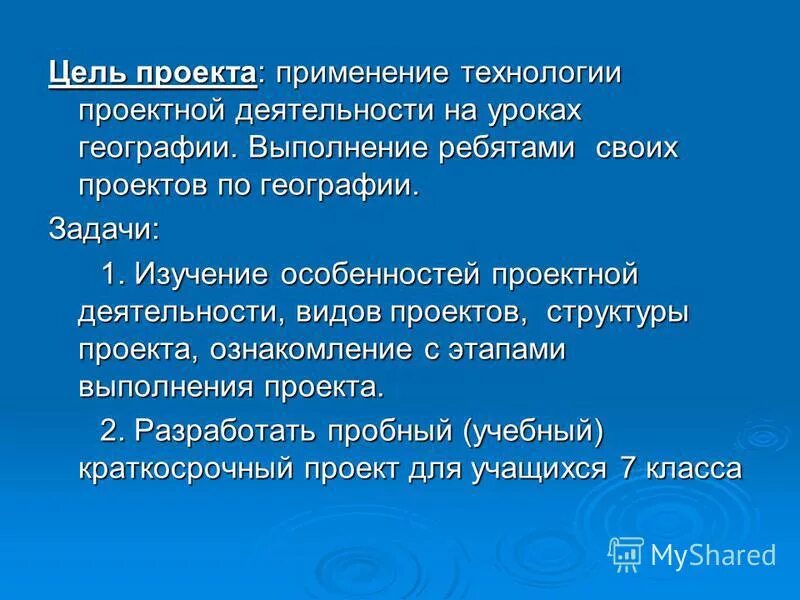 Цель проекта: применение технологии проектной деятельности на уроках географии. Выполнение ребятами своих проектов по географии.

Задачи:

1. Изучение особенностей проектной деятельности, видов проектов, структуры проекта, ознакомление с этапами выполнения проекта.

2. Разработать пробный (учебный) краткосрочный проект для учащихся 7 класса

MyShared